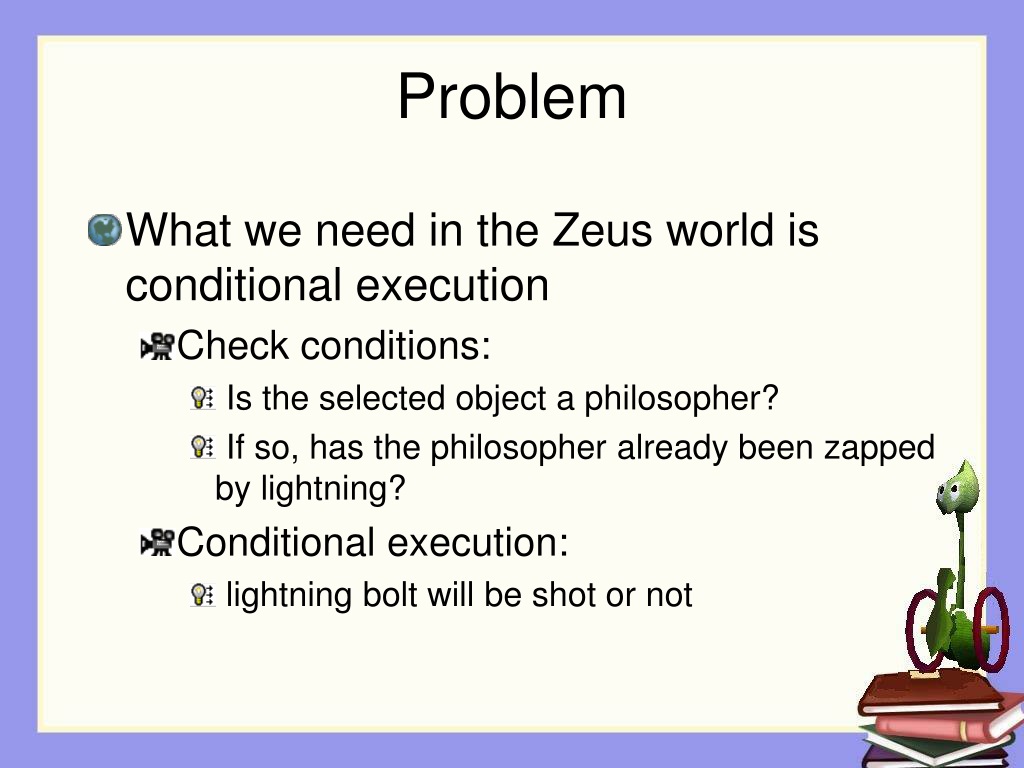 Problem

What we need in the Zeus world is conditional execution

Check conditions:

Is the selected object a philosopher?

If so, has the philosopher already been zapped by lightning?

Conditional execution:

lightning bolt will be shot or not